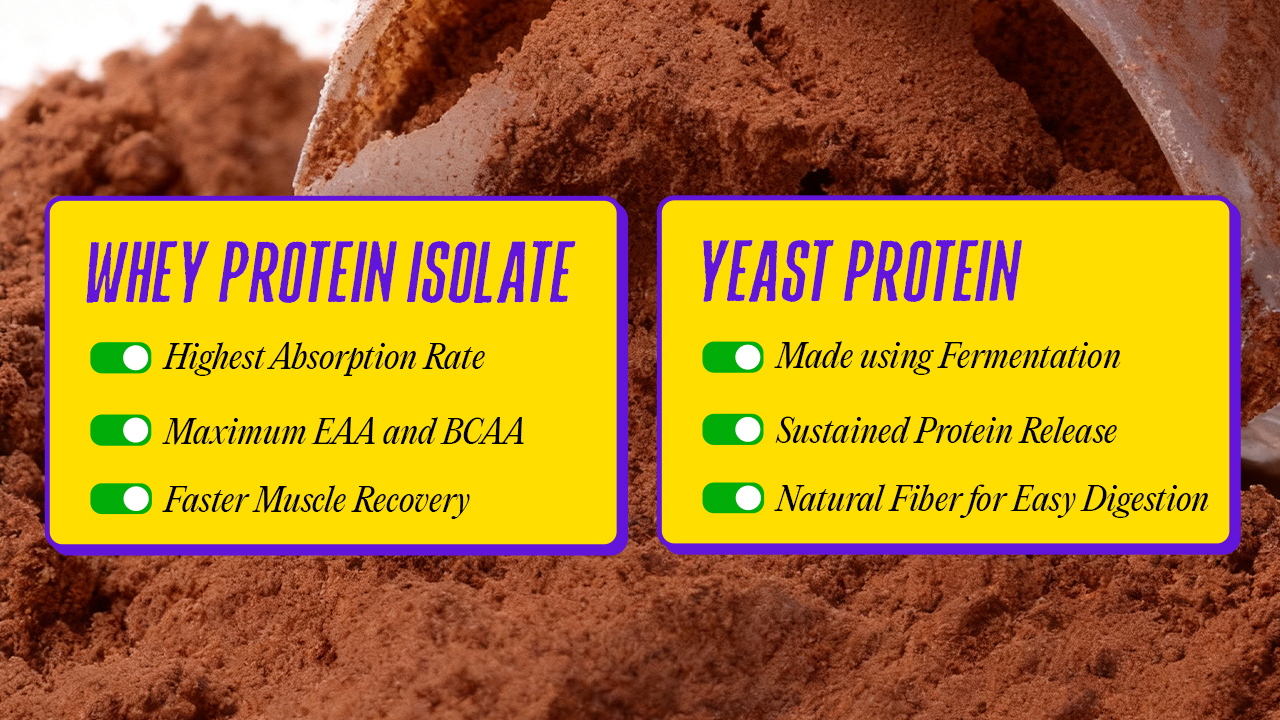 WHEY PROTEIN ISOLATE

Highest Absorption Rate

Maximum EAA and BCAA

Faster Muscle Recovery

YEAST PROTEIN

Made using Fermentation

Sustained Protein Release

Natural Fiber for Easy Digestion